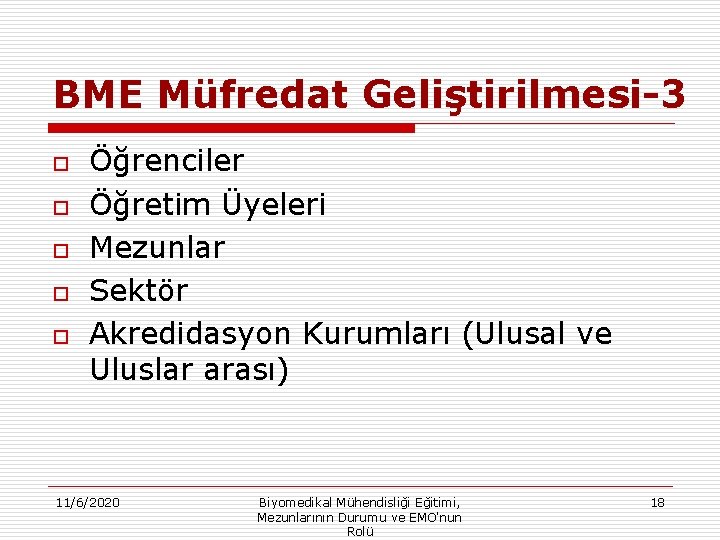 BME Müfredat Geliştirilmesi-3

Öğrenciler
Öğretim Üyeleri
Mezunlar
Sektör
Akredidasyon Kurumları (Ulusal ve Uluslar arası)

11/6/2020

Biyomedikal Mühendisliği Eğitimi, Mezunlarının Durumu ve EMO'nun Rolü

18